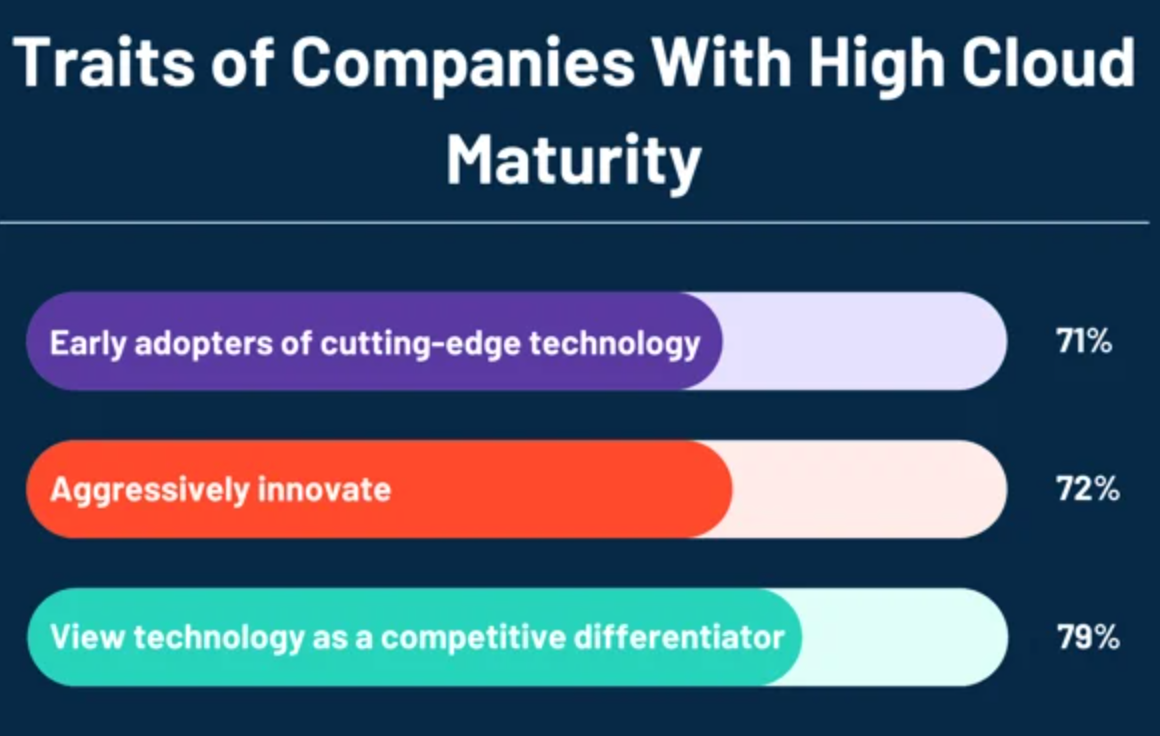 Traits of Companies With High Cloud Maturity

Early adopters of cutting-edge technology 71%

Aggressively innovate 72%

View technology as a competitive differentiator 79%